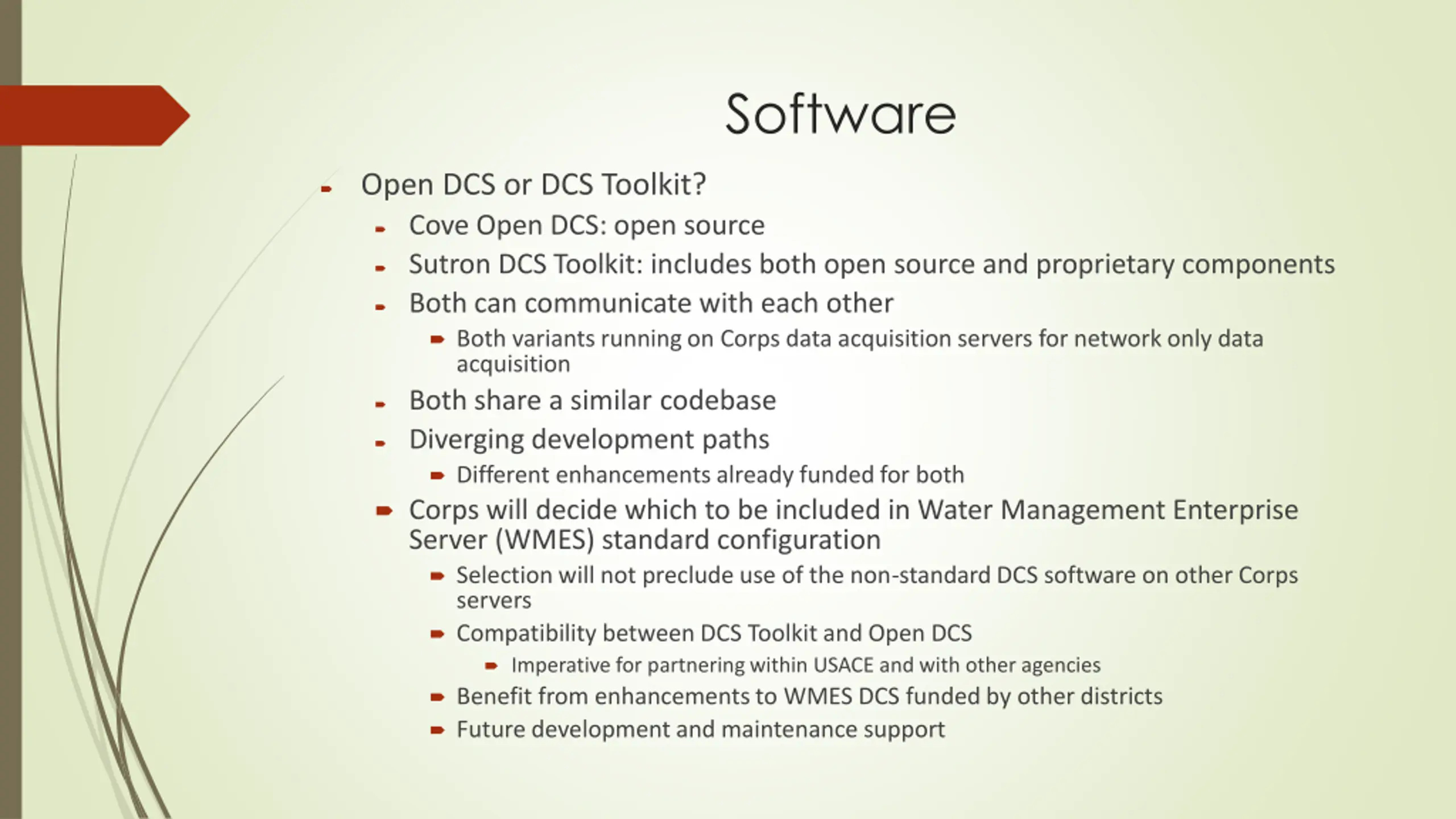 Software

- Open DCS or DCS Toolkit?
  - Cove Open DCS: open source
  - Sutron DCS Toolkit: includes both open source and proprietary components
  - Both can communicate with each other
    - Both variants running on Corps data acquisition servers for network only data acquisition
  - Both share a similar codebase
  - Diverging development paths
    - Different enhancements already funded for both
  - Corps will decide which to be included in Water Management Enterprise Server (WMES) standard configuration
    - Selection will not preclude use of the non-standard DCS software on other Corps servers
    - Compatibility between DCS Toolkit and Open DCS
      - Imperative for partnering within USACE and with other agencies
    - Benefit from enhancements to WMES DCS funded by other districts
    - Future development and maintenance support